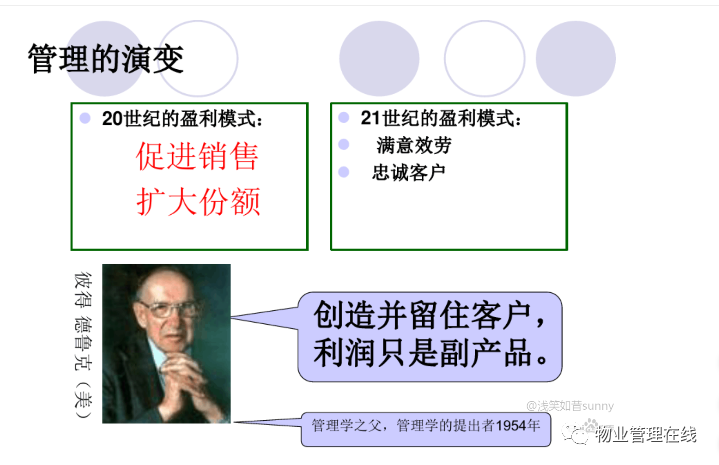 管理的演变

20世纪的盈利模式：

促进销售

扩大份额

21世纪的盈利模式：

满意效劳

忠诚客户

彼得 德鲁克（美）

创造并留住客户，利润只是副产品。

管理学之父，管理学的提出者1954年

@浅笑如昔sunny

物业管理在线